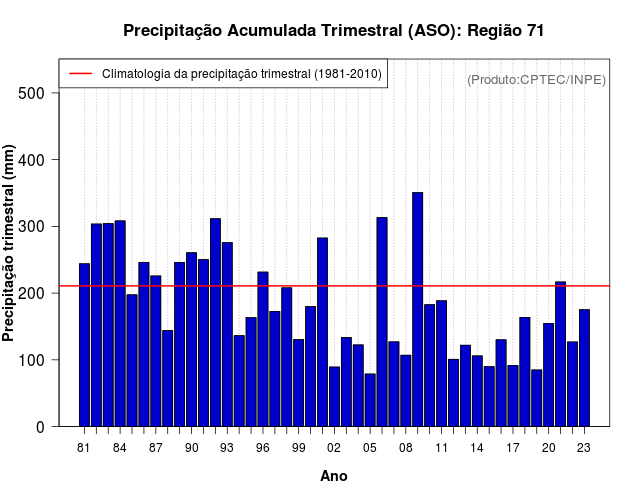 Precipitação Acumulada Trimestral (ASO): Região 71

Climatologia da precipitação trimestral (1981-2010)

(Produto:CPTEC/INPE)

Precipitação trimestral (mm)

500
400
300
200
100
0

81 84 87 90 93 96 99 02 05 08 11 14 17 20 23

Ano